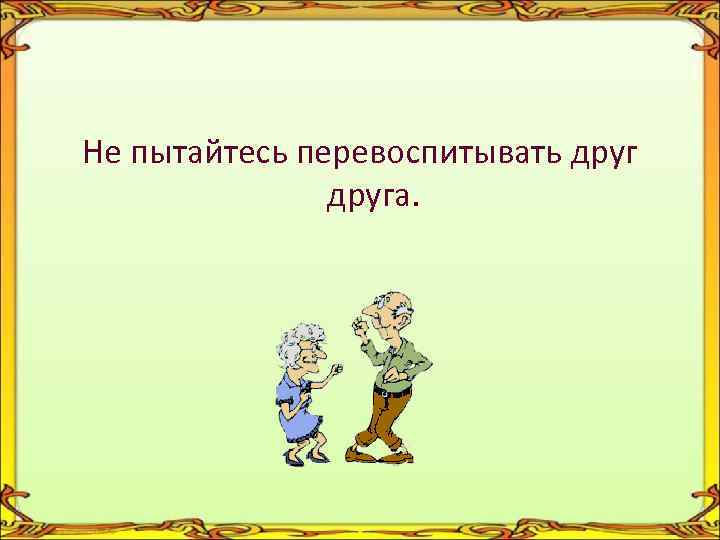 Не пытайтесь перевоспитывать друг друга.